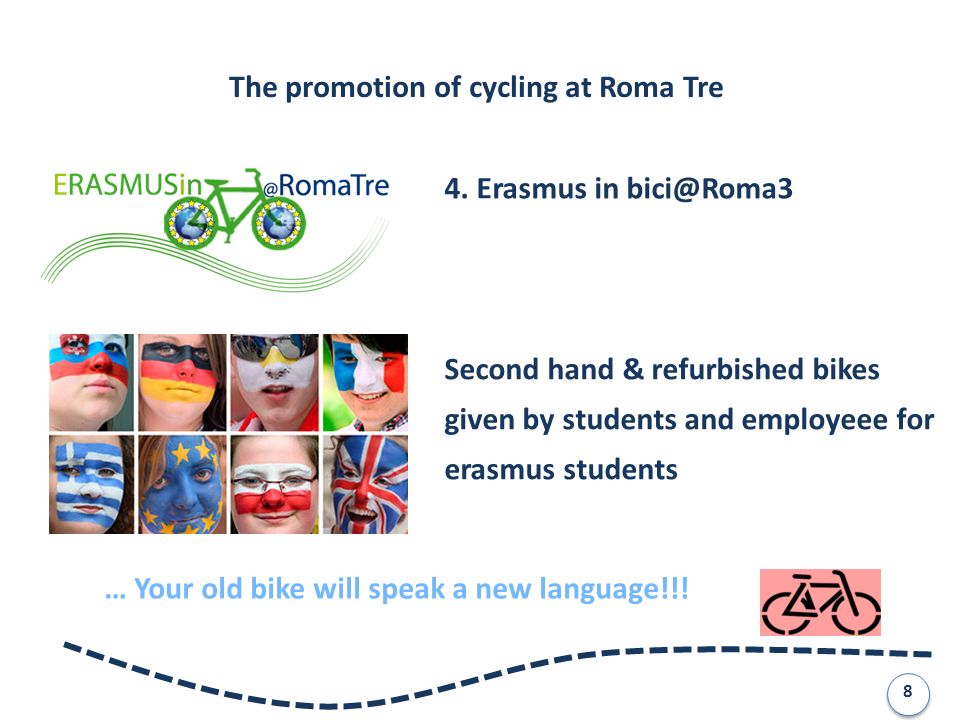 The promotion of cycling at Roma Tre

ERASMUSin @RomaTre

4. Erasmus in bici@Roma3

Second hand & refurbished bikes given by students and employeee for erasmus students

… Your old bike will speak a new language!!!

8